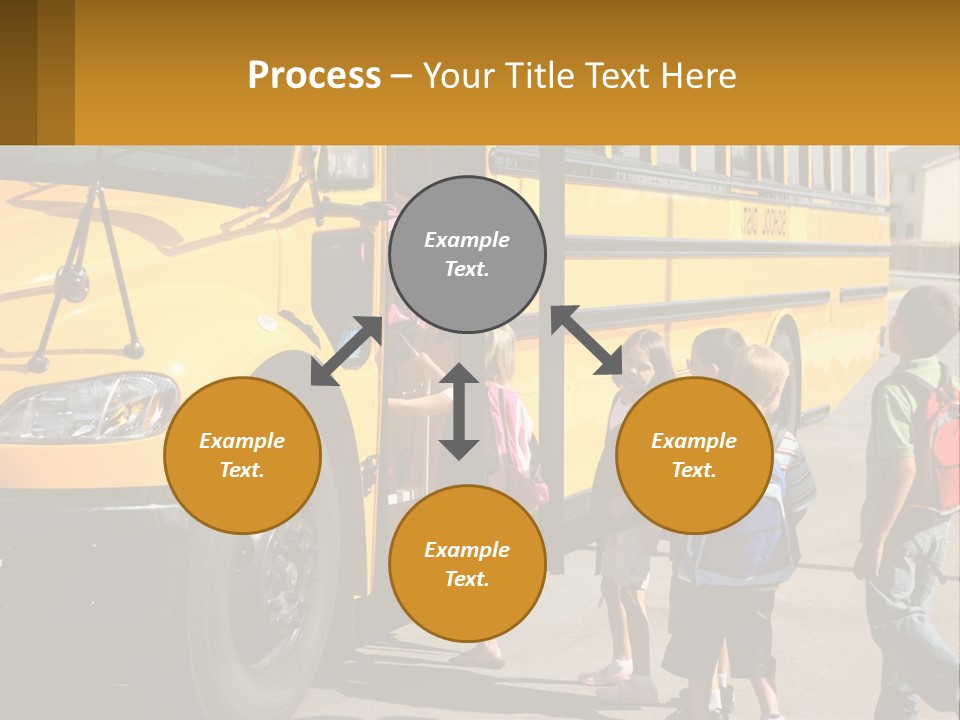 Process – Your Title Text Here

Example Text.

Example Text.

Example Text.

Example Text.